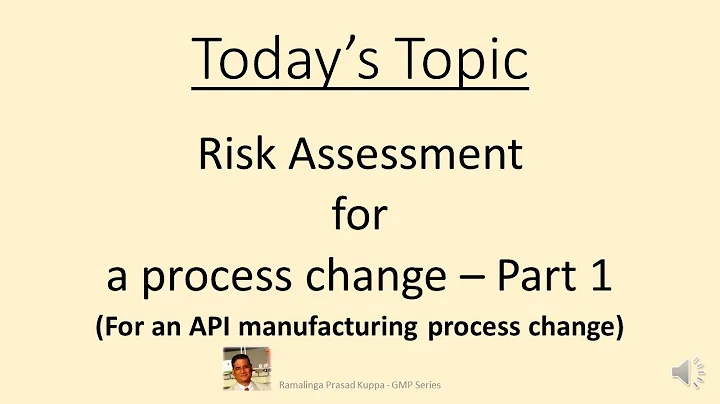 Today's Topic

Risk Assessment
for
a process change – Part 1

(For an API manufacturing process change)

Ramalinga Prasad Kuppa - GMP Series